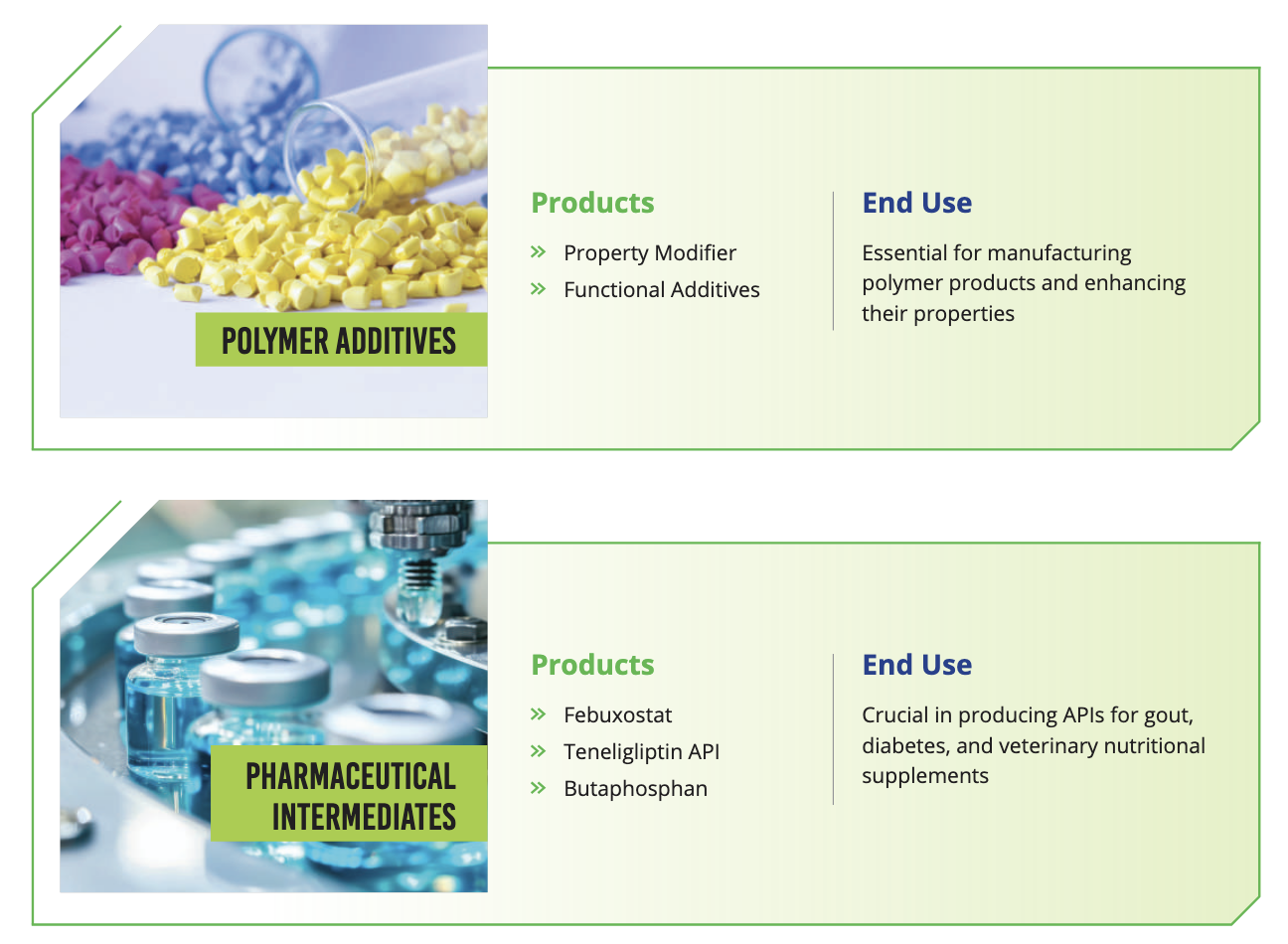 POLYMER ADDITIVES

Products

» Property Modifier
» Functional Additives

End Use

Essential for manufacturing polymer products and enhancing their properties

PHARMACEUTICAL INTERMEDIATES

Products

» Febuxostat
» Teneligliptin API
» Butaphosphan

End Use

Crucial in producing APIs for gout, diabetes, and veterinary nutritional supplements